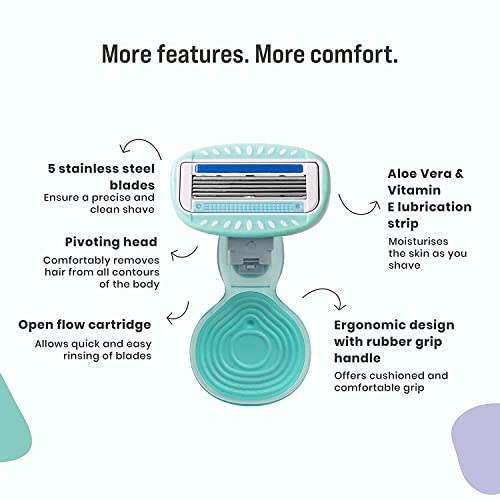 More features. More comfort.

5 stainless steel blades
Ensure a precise and clean shave

Pivoting head
Comfortably removes hair from all contours of the body

Open flow cartridge
Allows quick and easy rinsing of blades

Aloe Vera & Vitamin E lubrication strip
Moisturises the skin as you shave

Ergonomic design with rubber grip handle
Offers cushioned and comfortable grip